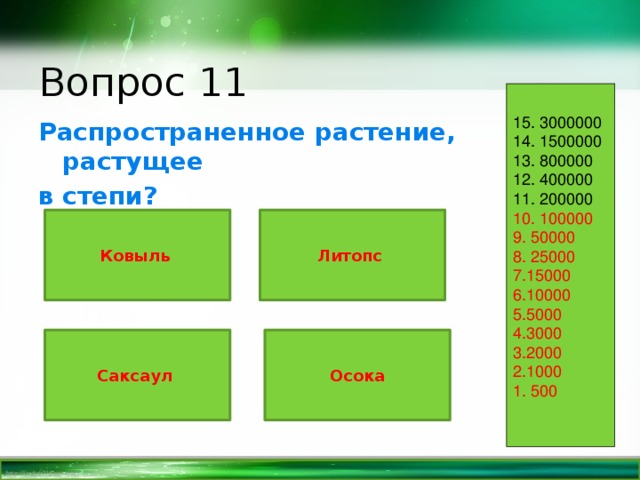 Вопрос 11

Распространенное растение, растущее в степи?

Ковыль

Литопс

Саксаул

Осока

15. 3000000
14. 1500000
13. 800000
12. 400000
11. 200000
10. 100000
9. 50000
8. 25000
7.15000
6.10000
5.5000
4.3000
3.2000
2.1000
1. 500